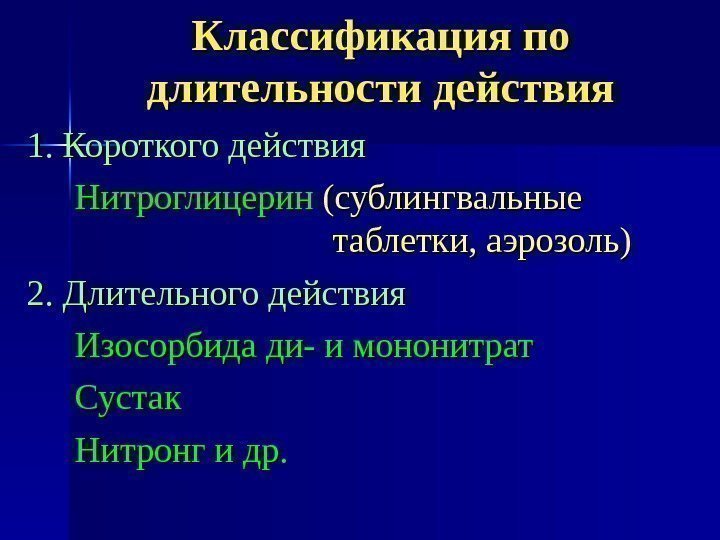 Классификация по длительности действия

1. Короткого действия

Нитроглицерин (сублингвальные таблетки, аэрозоль)

2. Длительного действия

Изосорбида ди- и мононитрат

Сустак

Нитронг и др.